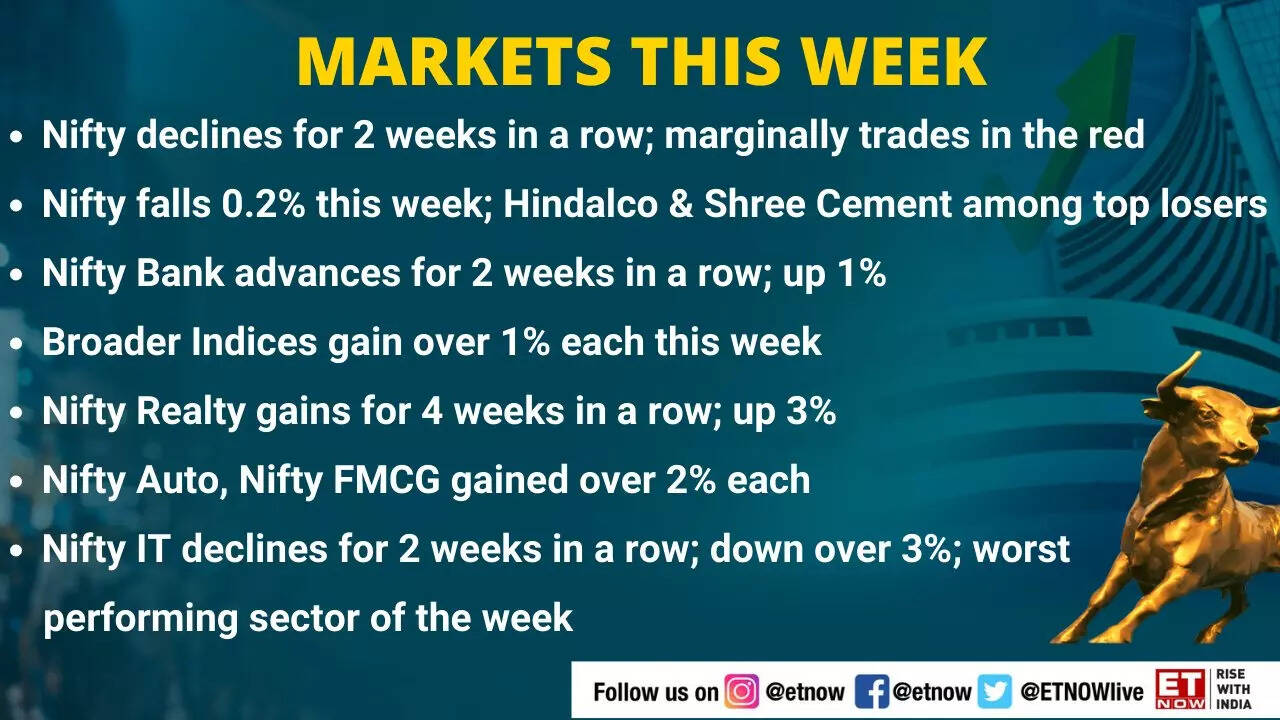 MARKETS THIS WEEK

• Nifty declines for 2 weeks in a row; marginally trades in the red
• Nifty falls 0.2% this week; Hindalco & Shree Cement among top losers
• Nifty Bank advances for 2 weeks in a row; up 1%
• Broader Indices gain over 1% each this week
• Nifty Realty gains for 4 weeks in a row; up 3%
• Nifty Auto, Nifty FMCG gained over 2% each
• Nifty IT declines for 2 weeks in a row; down over 3%; worst performing sector of the week

Follow us on @etnow @etnow @ETNOWlive ET NOW RISE WITH INDIA